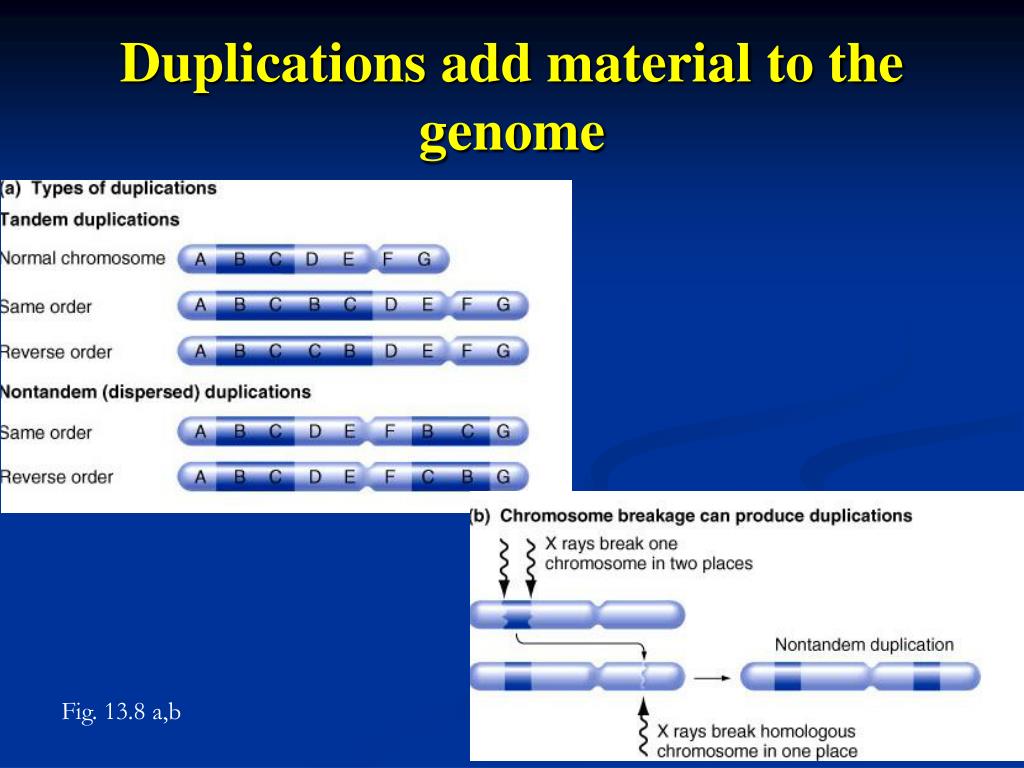 Duplications add material to the genome

(a) Types of duplications

Tandem duplications

Normal chromosome A B C D E F G

Same order A B C B C D E F G

Reverse order A B C C B D E F G

Nontandem (dispersed) duplications

Same order A B C D E F B C G

Reverse order A B C D E F C B G

(b) Chromosome breakage can produce duplications

X rays break one chromosome in two places

Nontandem duplication

X rays break homologous chromosome in one place

Fig. 13.8 a,b